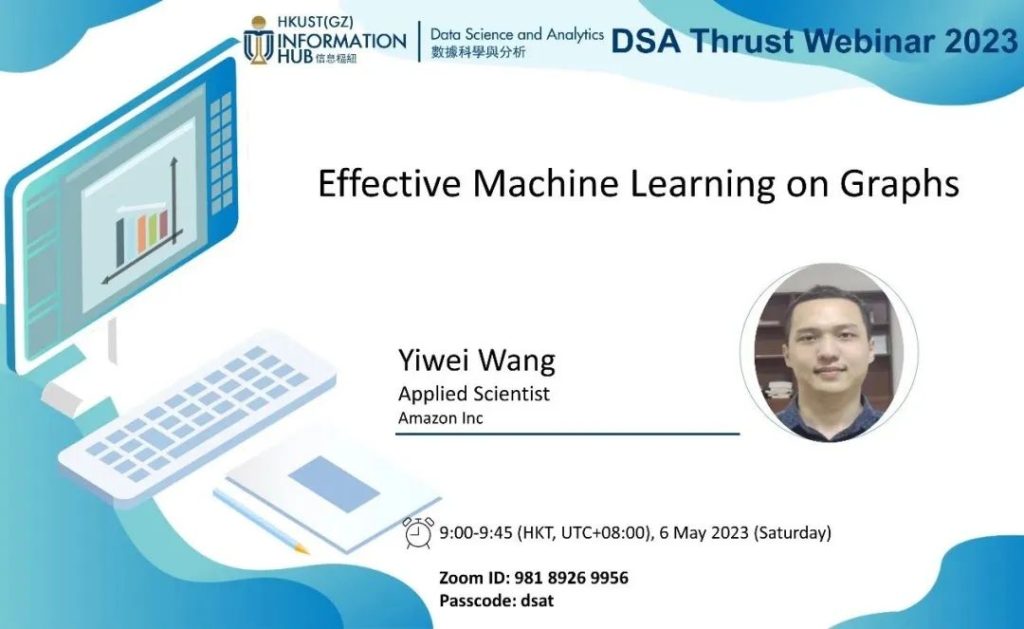 HKUST(GZ) INFORMATION HUB 信息樞紐

Data Science and Analytics 數據科學與分析

DSA Thrust Webinar 2023

Effective Machine Learning on Graphs

Yiwei Wang
Applied Scientist
Amazon Inc

9:00-9:45 (HKT, UTC+08:00), 6 May 2023 (Saturday)

Zoom ID: 981 8926 9956
Passcode: dsat